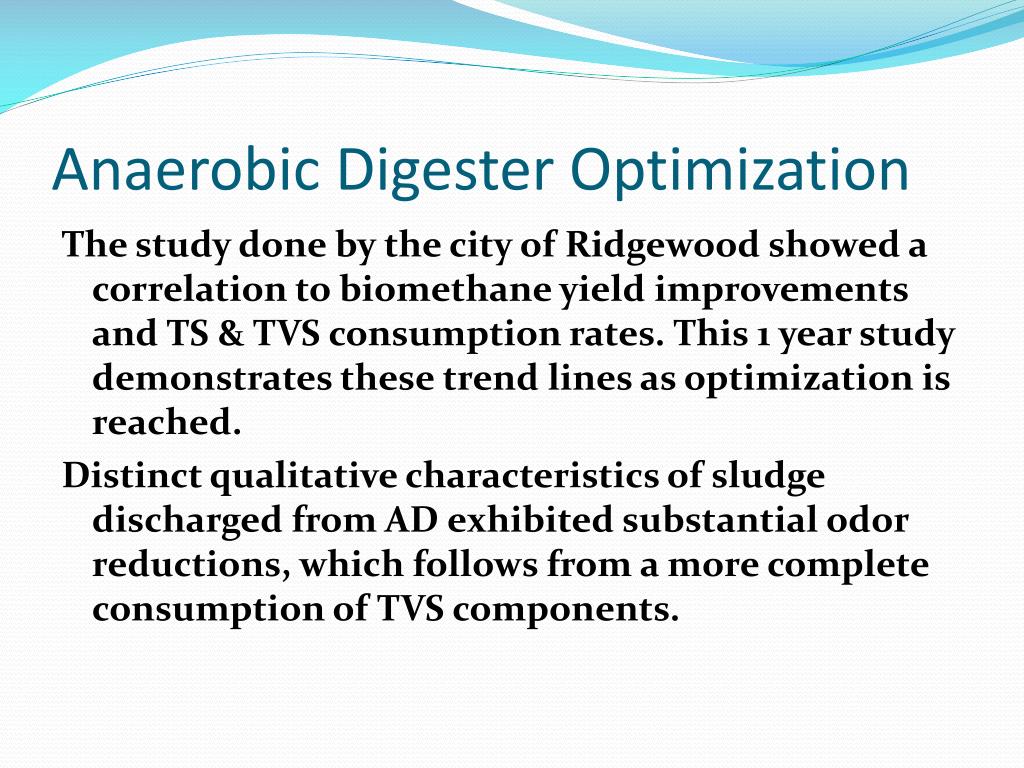 Anaerobic Digester Optimization

The study done by the city of Ridgewood showed a correlation to biomethane yield improvements and TS & TVS consumption rates. This 1 year study demonstrates these trend lines as optimization is reached.

Distinct qualitative characteristics of sludge discharged from AD exhibited substantial odor reductions, which follows from a more complete consumption of TVS components.